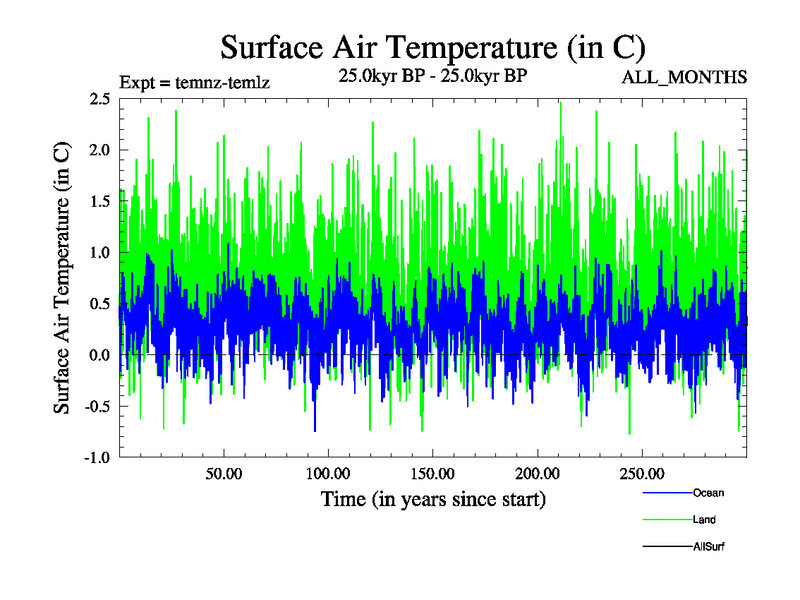 Surface Air Temperature (in C)

Expt = temnz-temlz

25.0kyr BP - 25.0kyr BP

ALL_MONTHS

Surface Air Temperature (in C)

2.5
2.0
1.5
1.0
0.5
0.0
-0.5
-1.0

50.00
100.00
150.00
200.00
250.00

Time (in years since start)

Ocean
Land
AllSurf